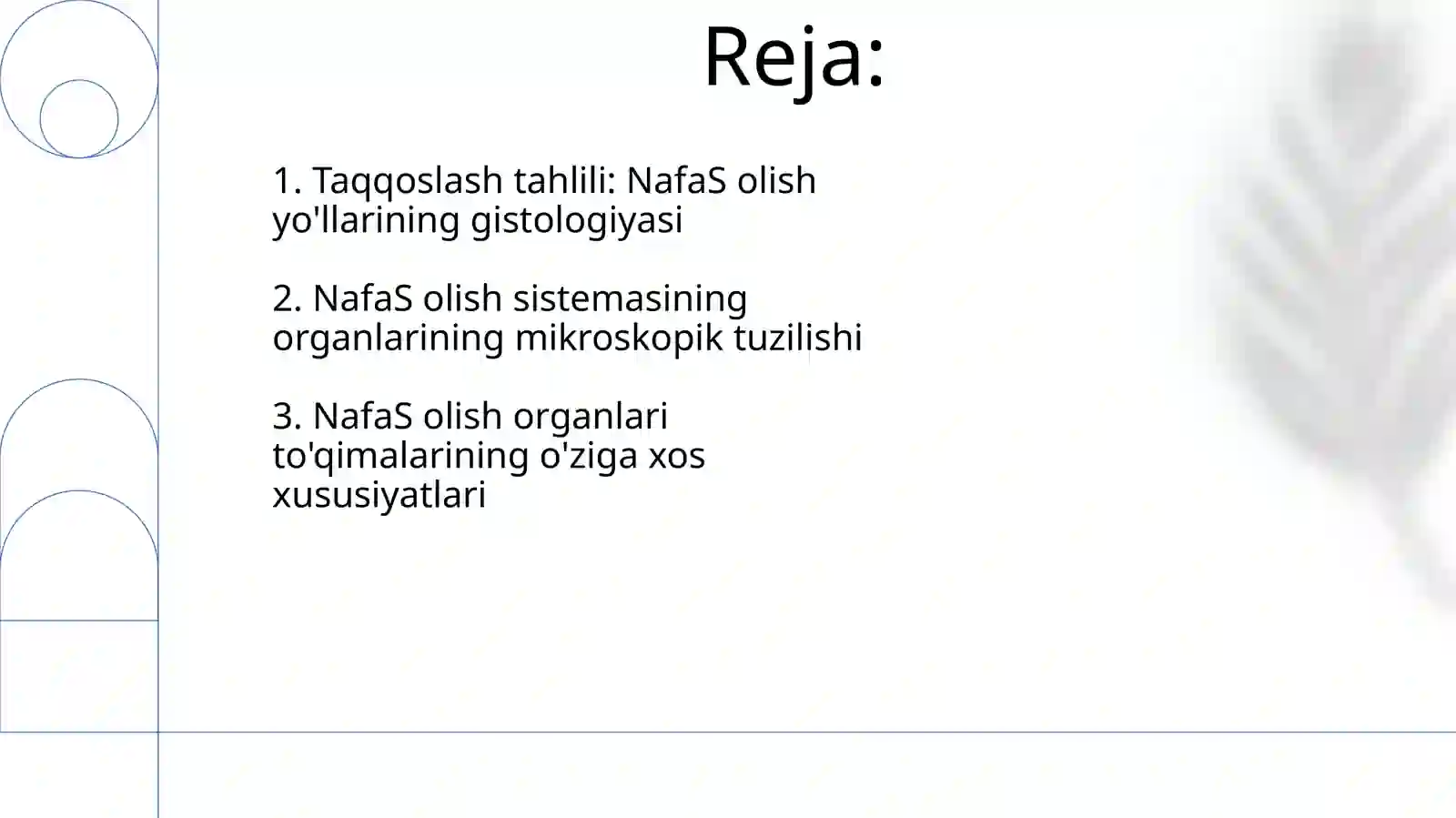 Reja:

1. Taqqoslash tahlili: NafaS olish yo'llarining gistologiyasi

2. NafaS olish sistemasining organlarining mikroskopik tuzilishi

3. NafaS olish organlari to'qimalarining o'ziga xos xususiyatlari